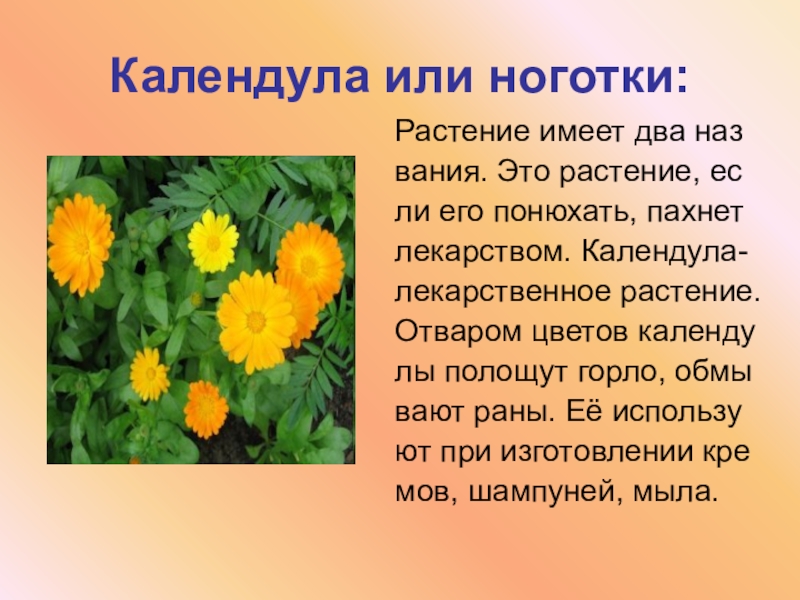 Календула или ноготки:

Растение имеет два наз вания. Это растение, ес ли его понюхать, пахнет лекарством. Календула-лекарственное растение. Отваром цветов календу лы полощут горло, обмы вают раны. Её использу ют при изготовлении кре мов, шампуней, мыла.